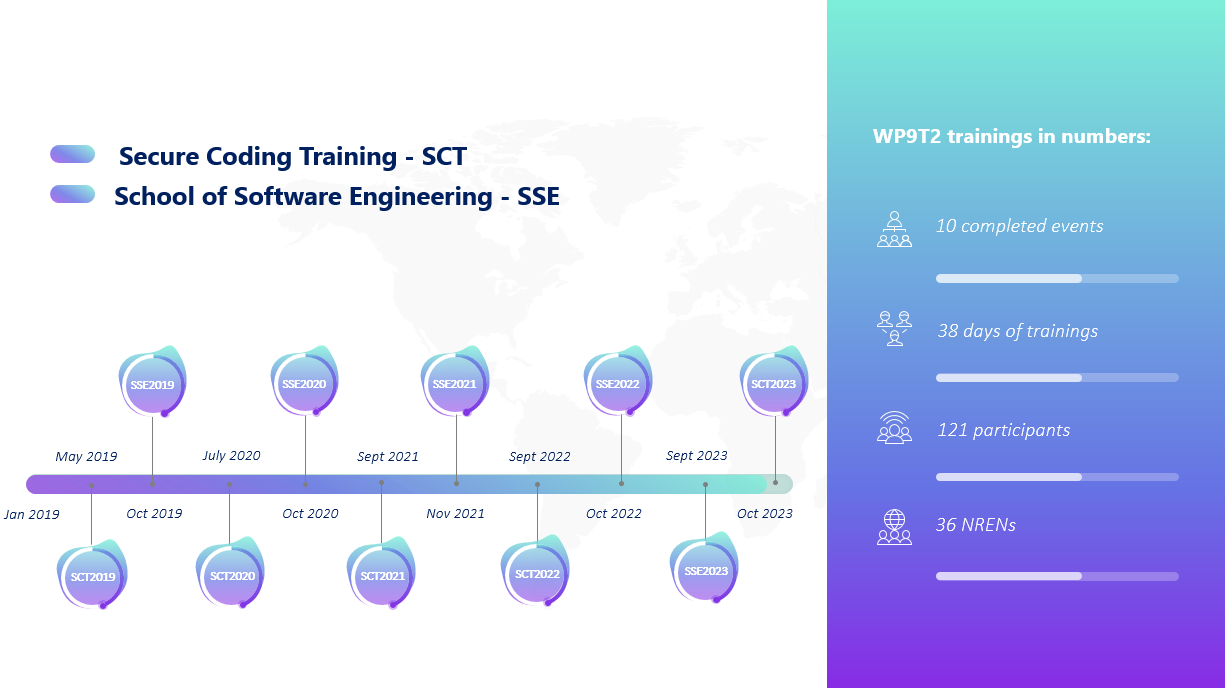 Secure Coding Training - SCT
School of Software Engineering - SSE

SSE2019
SSE2020
SSE2021
SSE2022
SCT2023

May 2019
July 2020
Sept 2021
Sept 2022
Sept 2023

Jan 2019
Oct 2019
Oct 2020
Nov 2021
Oct 2022
Oct 2023

SCT2019
SCT2020
SCT2021
SCT2022
SSE2023

WP9T2 trainings in numbers:

10 completed events

38 days of trainings

121 participants

36 NRENs